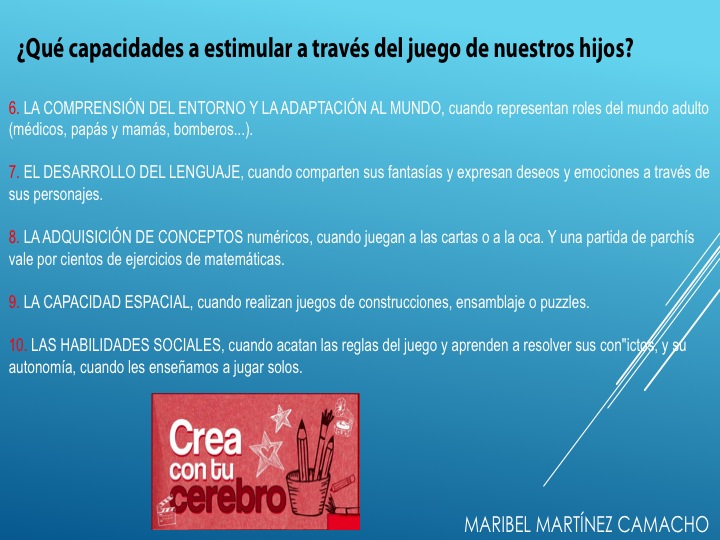 ¿Qué capacidades a estimular a través del juego de nuestros hijos?

6. LA COMPRENSIÓN DEL ENTORNO Y LA ADAPTACIÓN AL MUNDO, cuando representan roles del mundo adulto (médicos, papás y mamás, bomberos...).

7. EL DESARROLLO DEL LENGUAJE, cuando comparten sus fantasías y expresan deseos y emociones a través de sus personajes.

8. LA ADQUISICIÓN DE CONCEPTOS numéricos, cuando juegan a las cartas o a la oca. Y una partida de parchís vale por cientos de ejercicios de matemáticas.

9. LA CAPACIDAD ESPACIAL, cuando realizan juegos de construcciones, ensamblaje o puzzles.

10. LAS HABILIDADES SOCIALES, cuando acatan las reglas del juego y aprenden a resolver sus con"ictos, y su autonomía, cuando les enseñamos a jugar solos.

Crea con tu cerebro

MARIBEL MARTÍNEZ CAMACHO